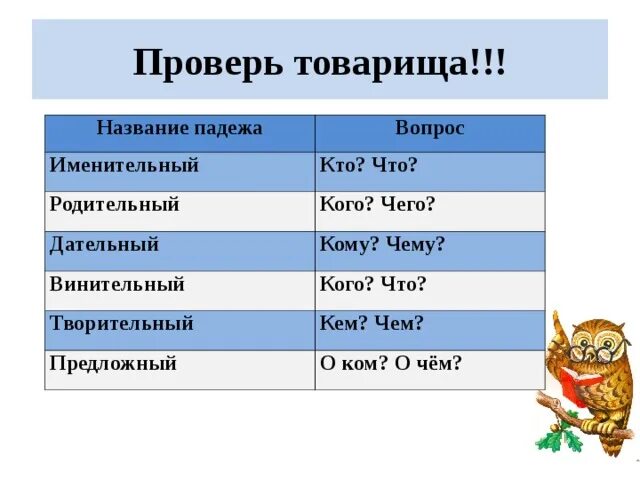 Проверь товарища!!!

| Название падежа | Вопрос |
|---|---|
| Именительный | Кто? Что? |
| Родительный | Кого? Чего? |
| Дательный | Кому? Чему? |
| Винительный | Кого? Что? |
| Творительный | Кем? Чем? |
| Предложный | О ком? О чём? |